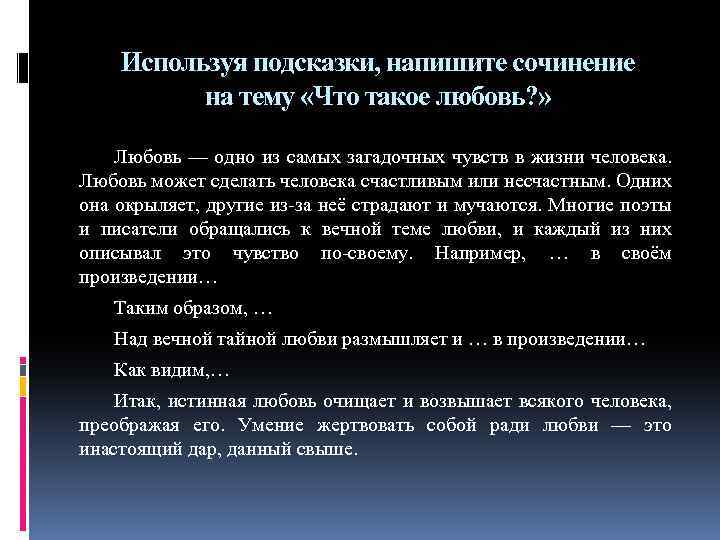 Используя подсказки, напишите сочинение на тему «Что такое любовь?»

Любовь — одно из самых загадочных чувств в жизни человека. Любовь может сделать человека счастливым или несчастным. Одних она окрыляет, другие из-за неё страдают и мучаются. Многие поэты и писатели обращались к вечной теме любви, и каждый из них описывал это чувство по-своему. Например, … в своём произведении…

Таким образом, …

Над вечной тайной любви размышляет и … в произведении…

Как видим,…

Итак, истинная любовь очищает и возвышает всякого человека, преображая его. Умение жертвовать собой ради любви — это инастоящий дар, данный свыше.